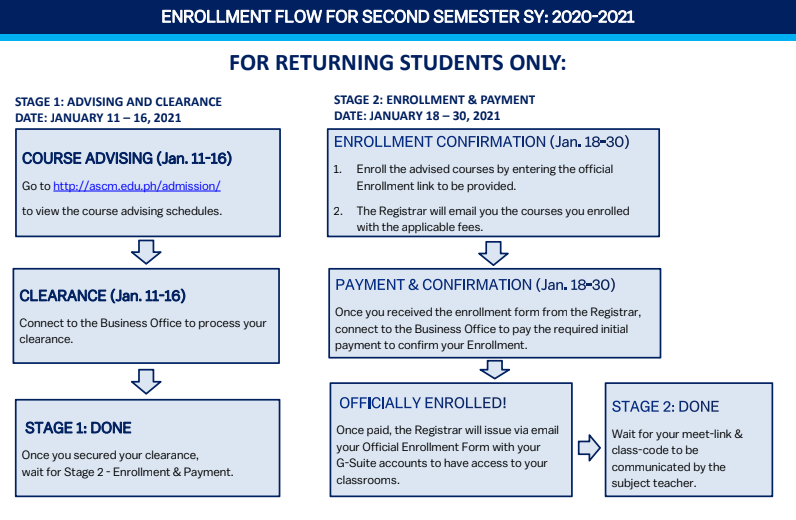 ENROLLMENT FLOW FOR SECOND SEMESTER SY: 2020-2021

FOR RETURNING STUDENTS ONLY:

STAGE 1: ADVISING AND CLEARANCE
DATE: JANUARY 11 – 16, 2021

COURSE ADVISING (Jan. 11-16)

Go to http://ascm.edu.ph/admission/

to view the course advising schedules.

CLEARANCE (Jan. 11-16)

Connect to the Business Office to process your clearance.

STAGE 1: DONE

Once you secured your clearance, wait for Stage 2 - Enrollment & Payment.

STAGE 2: ENROLLMENT & PAYMENT
DATE: JANUARY 18 – 30, 2021

ENROLLMENT CONFIRMATION (Jan. 18-30)

1. Enroll the advised courses by entering the official Enrollment link to be provided.

2. The Registrar will email you the courses you enrolled with the applicable fees.

PAYMENT & CONFIRMATION (Jan. 18-30)

Once you received the enrollment form from the Registrar, connect to the Business Office to pay the required initial payment to confirm your Enrollment.

OFFICIALLY ENROLLED!

Once paid, the Registrar will issue via email your Official Enrollment Form with your G-Suite accounts to have access to your classrooms.

STAGE 2: DONE

Wait for your meet-link & class-code to be communicated by the subject teacher.